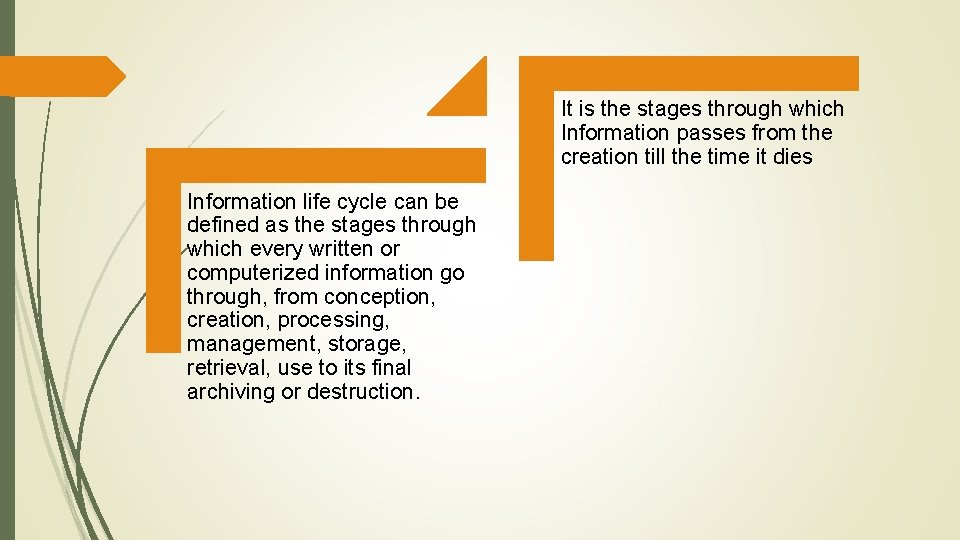 Information life cycle can be defined as the stages through which every written or computerized information go through, from conception, creation, processing, management, storage, retrieval, use to its final archiving or destruction.

It is the stages through which Information passes from the creation till the time it dies